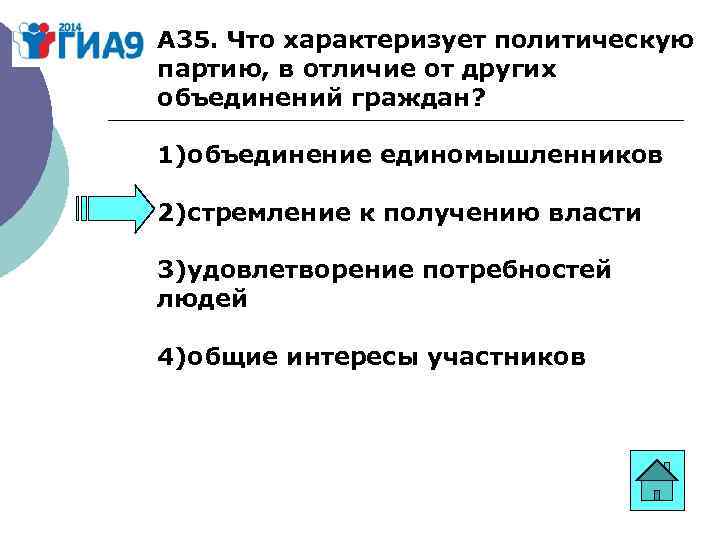 2014 ГИА9

А35. Что характеризует политическую партию, в отличие от других объединений граждан?

1)объединение единомышленников

2)стремление к получению власти

3)удовлетворение потребностей людей

4)общие интересы участников